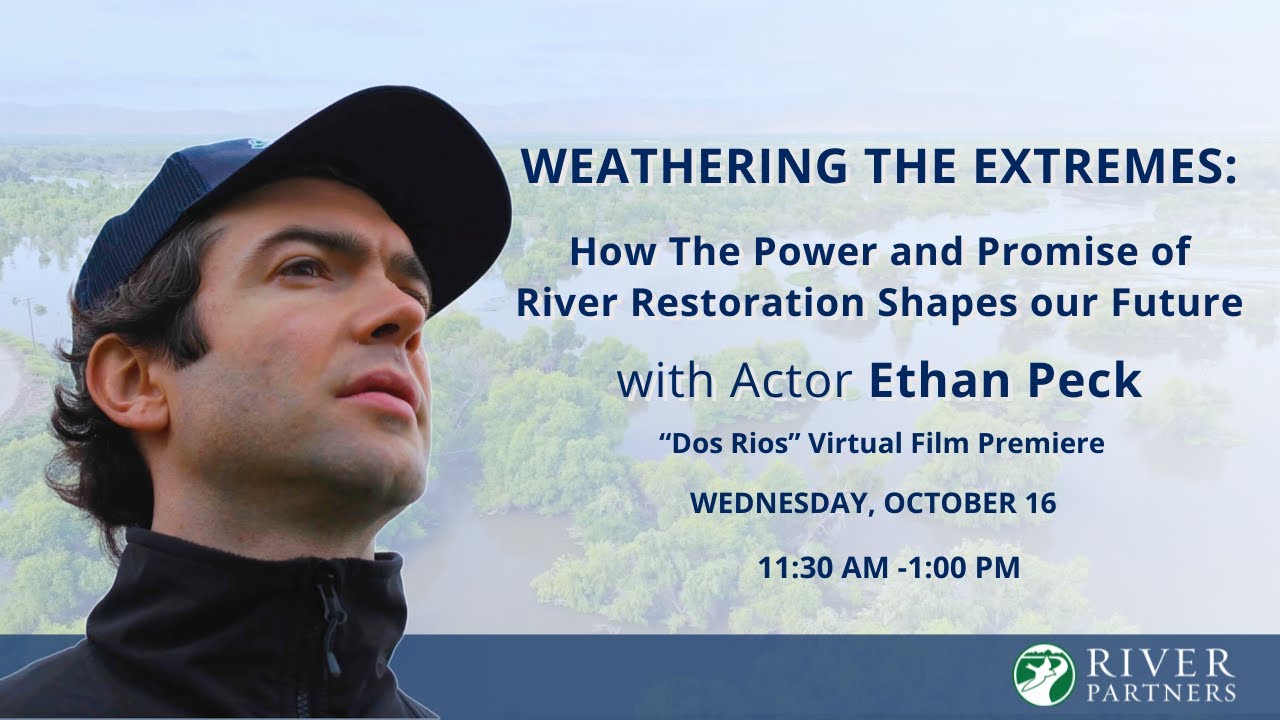 WEATHERING THE EXTREMES:

How The Power and Promise of River Restoration Shapes our Future

with Actor Ethan Peck

“Dos Rios” Virtual Film Premiere

WEDNESDAY, OCTOBER 16

11:30 AM -1:00 PM

RIVER PARTNERS